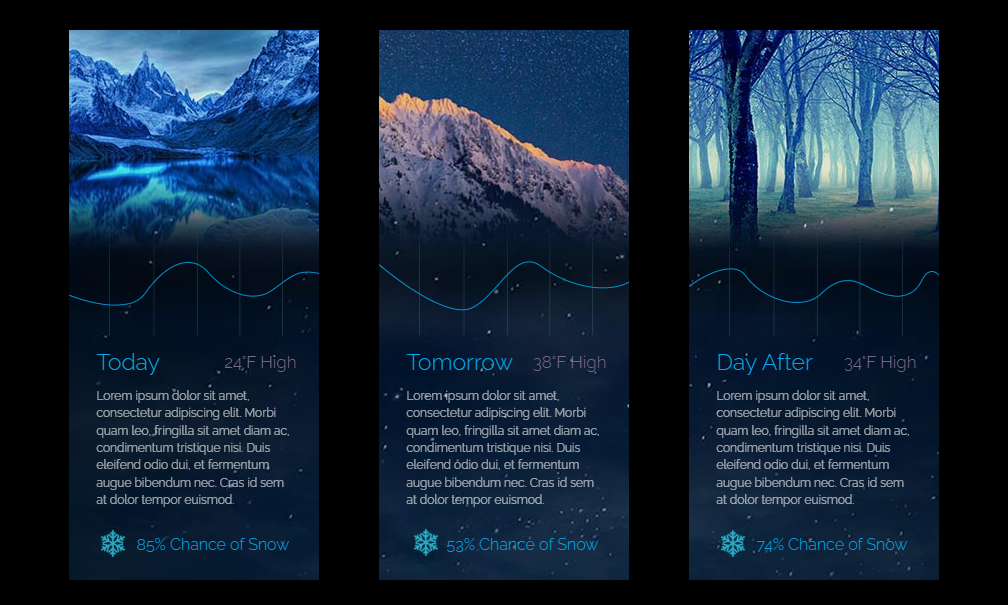 Today 24°F High

Lorem ipsum dolor sit amet, consectetur adipiscing elit. Morbi quam leo, fringilla sit amet diam ac, condimentum tristique nisi. Duis eleifend odio dui, et fermentum augue bibendum nec. Cras id sem at dolor tempor euismod.

85% Chance of Snow

Tomorrow 38°F High

Lorem ipsum dolor sit amet, consectetur adipiscing elit. Morbi quam leo, fringilla sit amet diam ac, condimentum tristique nisi. Duis eleifend odio dui, et fermentum augue bibendum nec. Cras id sem at dolor tempor euismod.

53% Chance of Snow

Day After 34°F High

Lorem ipsum dolor sit amet, consectetur adipiscing elit. Morbi quam leo, fringilla sit amet diam ac, condimentum tristique nisi. Duis eleifend odio dui, et fermentum augue bibendum nec. Cras id sem at dolor tempor euismod.

74% Chance of Snow